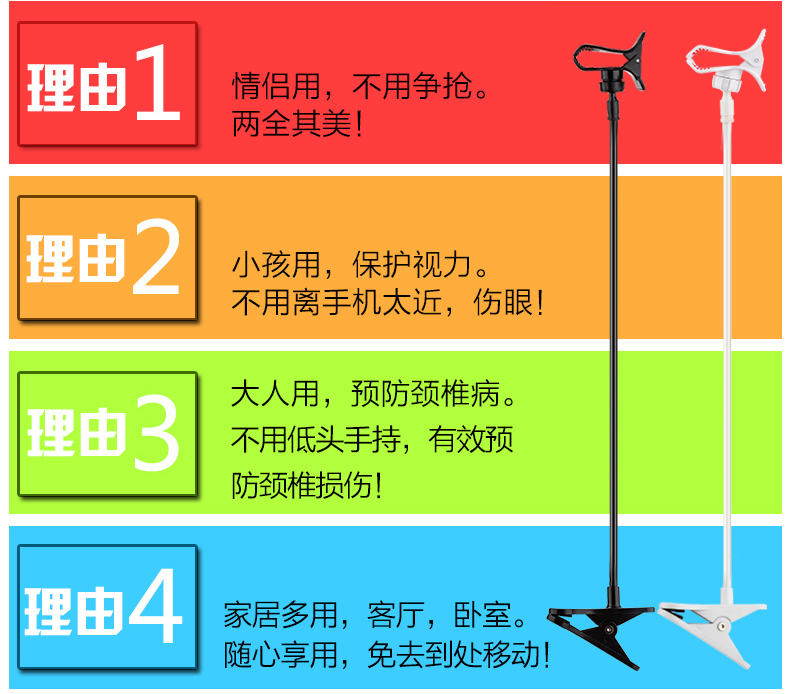 理由1

情侣用，不用争抢。
两全其美！

理由2

小孩用，保护视力。
不用离手机太近，伤眼！

理由3

大人用，预防颈椎病。
不用低头手持，有效预防颈椎损伤！

理由4

家居多用，客厅，卧室。
随心享用，免去到处移动！